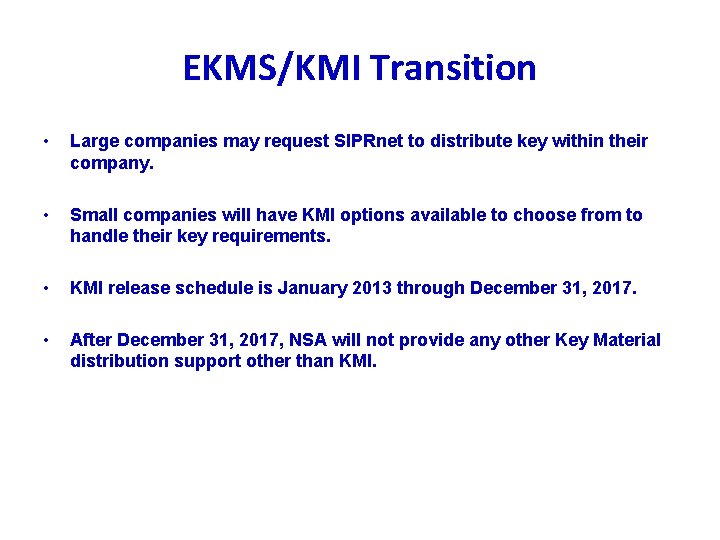 EKMS/KMI Transition

• Large companies may request SIPRnet to distribute key within their company.

• Small companies will have KMI options available to choose from to handle their key requirements.

• KMI release schedule is January 2013 through December 31, 2017.

• After December 31, 2017, NSA will not provide any other Key Material distribution support other than KMI.